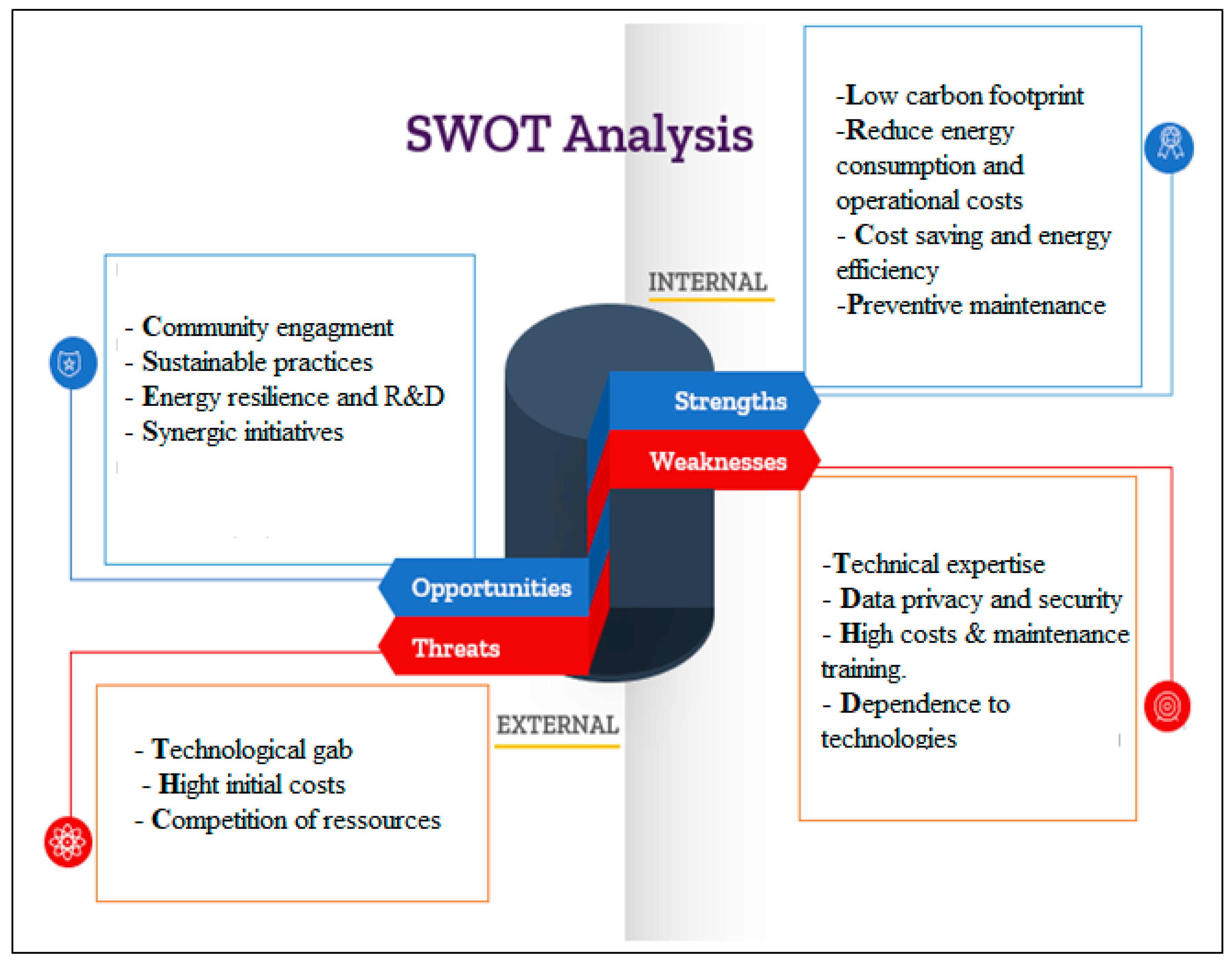 SWOT Analysis

-Low carbon footprint
-Reduce energy consumption and operational costs
- Cost saving and energy efficiency
-Preventive maintenance

INTERNAL

- Community engagment
- Sustainable practices
- Energy resilience and R&D
- Synergic initiatives

Strengths

Weaknesses

Opportunities

Threats

-Technical expertise
- Data privacy and security
- High costs & maintenance training.
- Dependence to technologies

EXTERNAL

- Technological gab
- Hight initial costs
- Competition of ressources